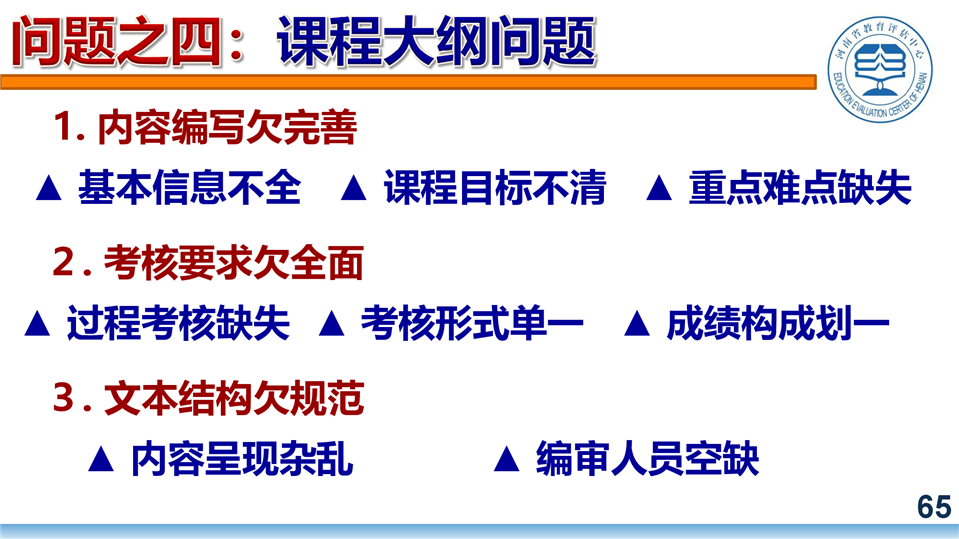 问题之四：课程大纲问题

河南省教育评估中心
EDUCATION EVALUATION CENTER OF HENAN

1. 内容编写欠完善

▲ 基本信息不全 ▲ 课程目标不清 ▲ 重点难点缺失

2. 考核要求欠全面

▲ 过程考核缺失 ▲ 考核形式单一 ▲ 成绩构成划一

3. 文本结构欠规范

▲ 内容呈现杂乱 ▲ 编审人员空缺

65